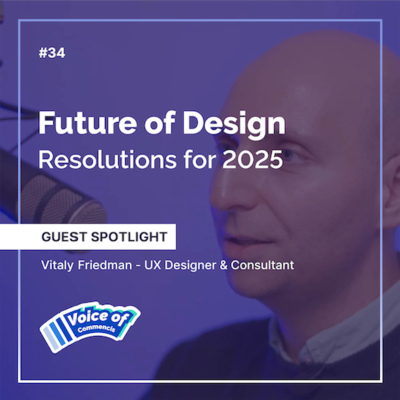 #34

Future of Design
Resolutions for 2025

GUEST SPOTLIGHT

Vitaly Friedman - UX Designer & Consultant

Voice of
Commencis